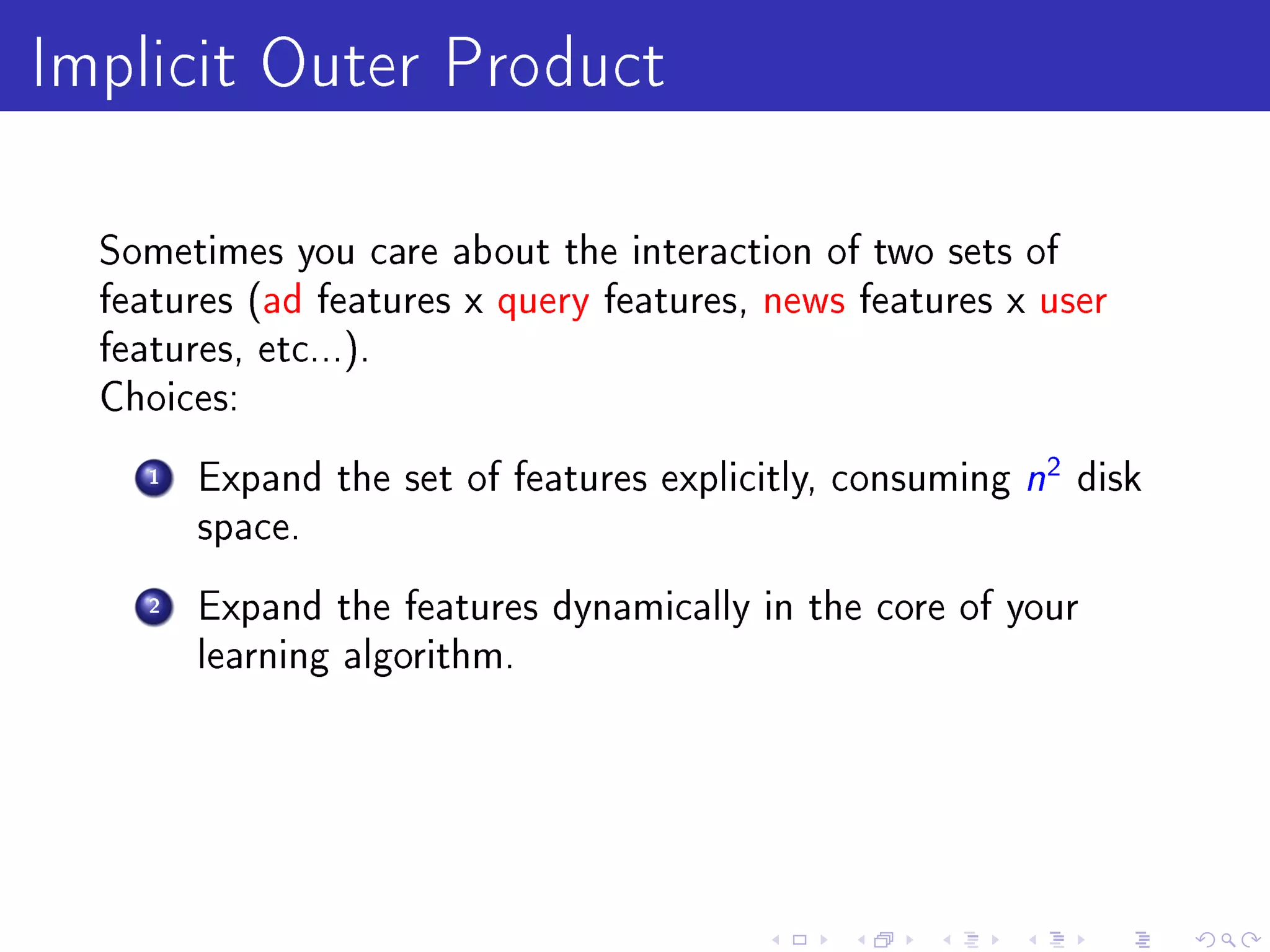 Implicit Outer Product

Sometimes you care about the interaction of two sets of features (ad features x query features, news features x user features, etc...).
Choices:

1 Expand the set of features explicitly, consuming $n^2$ disk space.

2 Expand the features dynamically in the core of your learning algorithm.